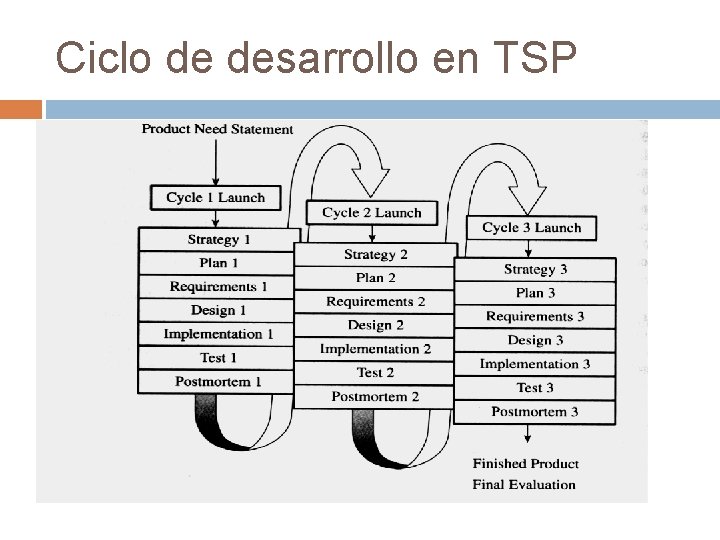 Ciclo de desarrollo en TSP

Product Need Statement

Cycle 1 Launch

Strategy 1
Plan 1
Requirements 1
Design 1
Implementation 1
Test 1
Postmortem 1

Cycle 2 Launch

Strategy 2
Plan 2
Requirements 2
Design 2
Implementation 2
Test 2
Postmortem 2

Cycle 3 Launch

Strategy 3
Plan 3
Requirements 3
Design 3
Implementation 3
Test 3
Postmortem 3

Finished Product
Final Evaluation